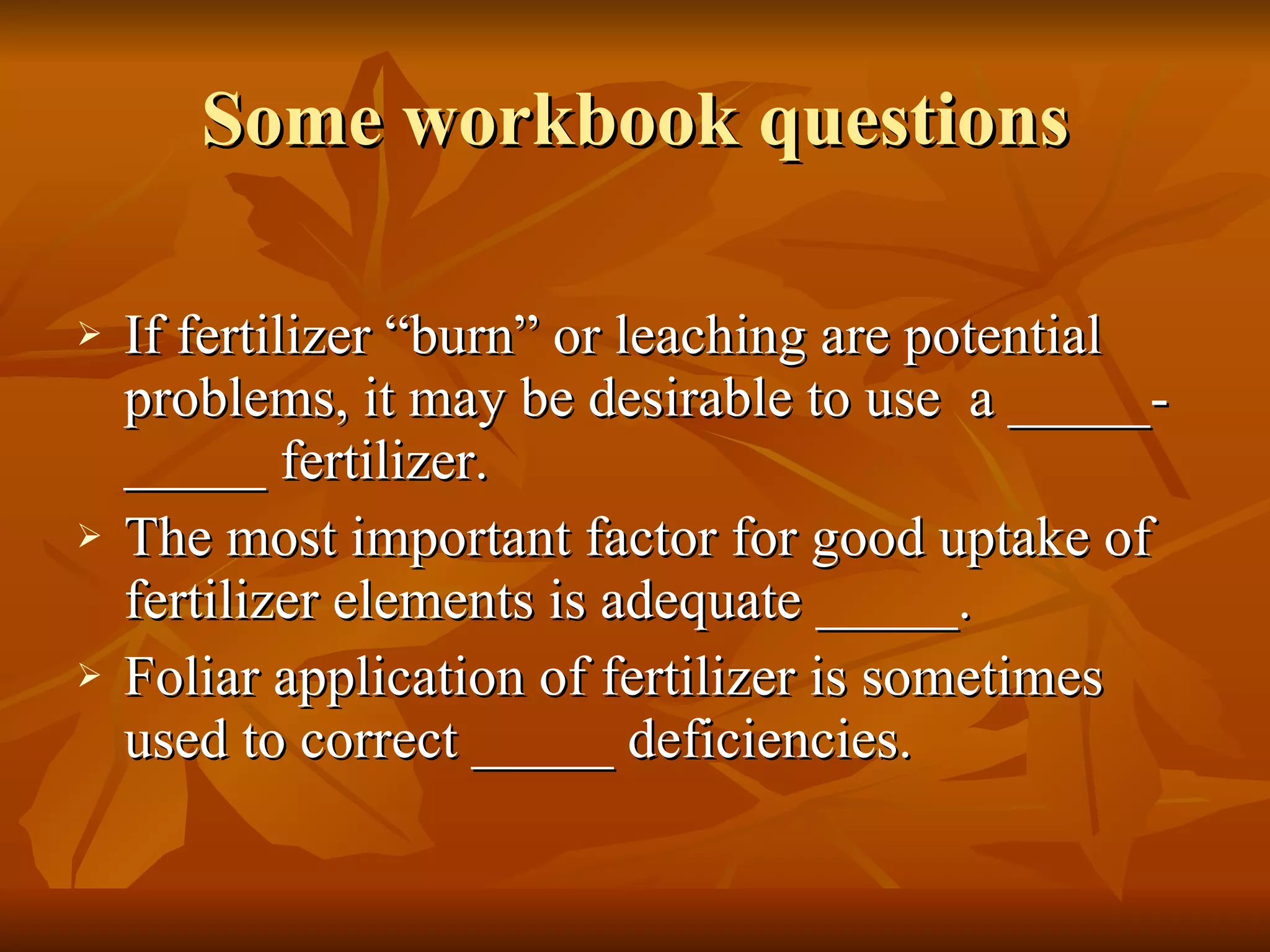 Some workbook questions

➢ If fertilizer “burn” or leaching are potential problems, it may be desirable to use a _____-_____ fertilizer.

➢ The most important factor for good uptake of fertilizer elements is adequate _____.

➢ Foliar application of fertilizer is sometimes used to correct _____ deficiencies.